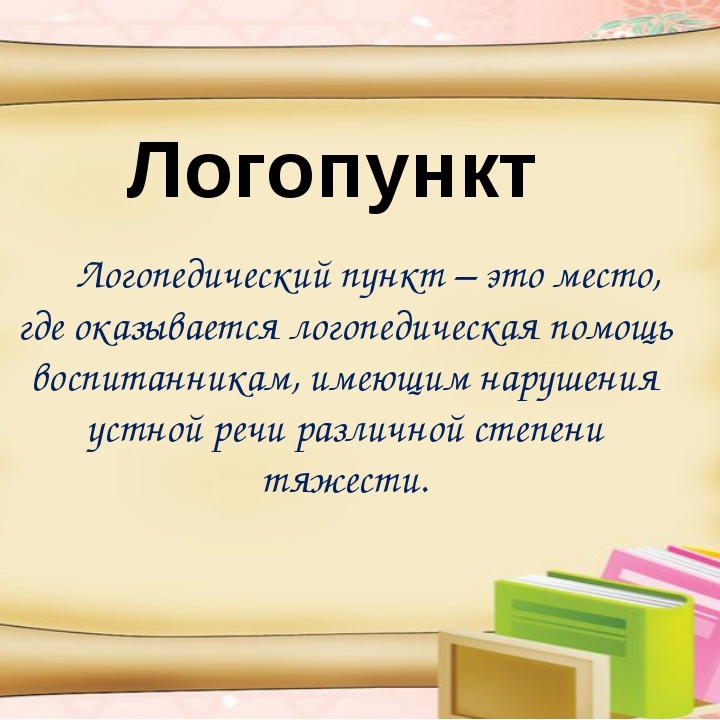 Логопункт

Логопедический пункт – это место, где оказывается логопедическая помощь воспитанникам, имеющим нарушения устной речи различной степени тяжести.